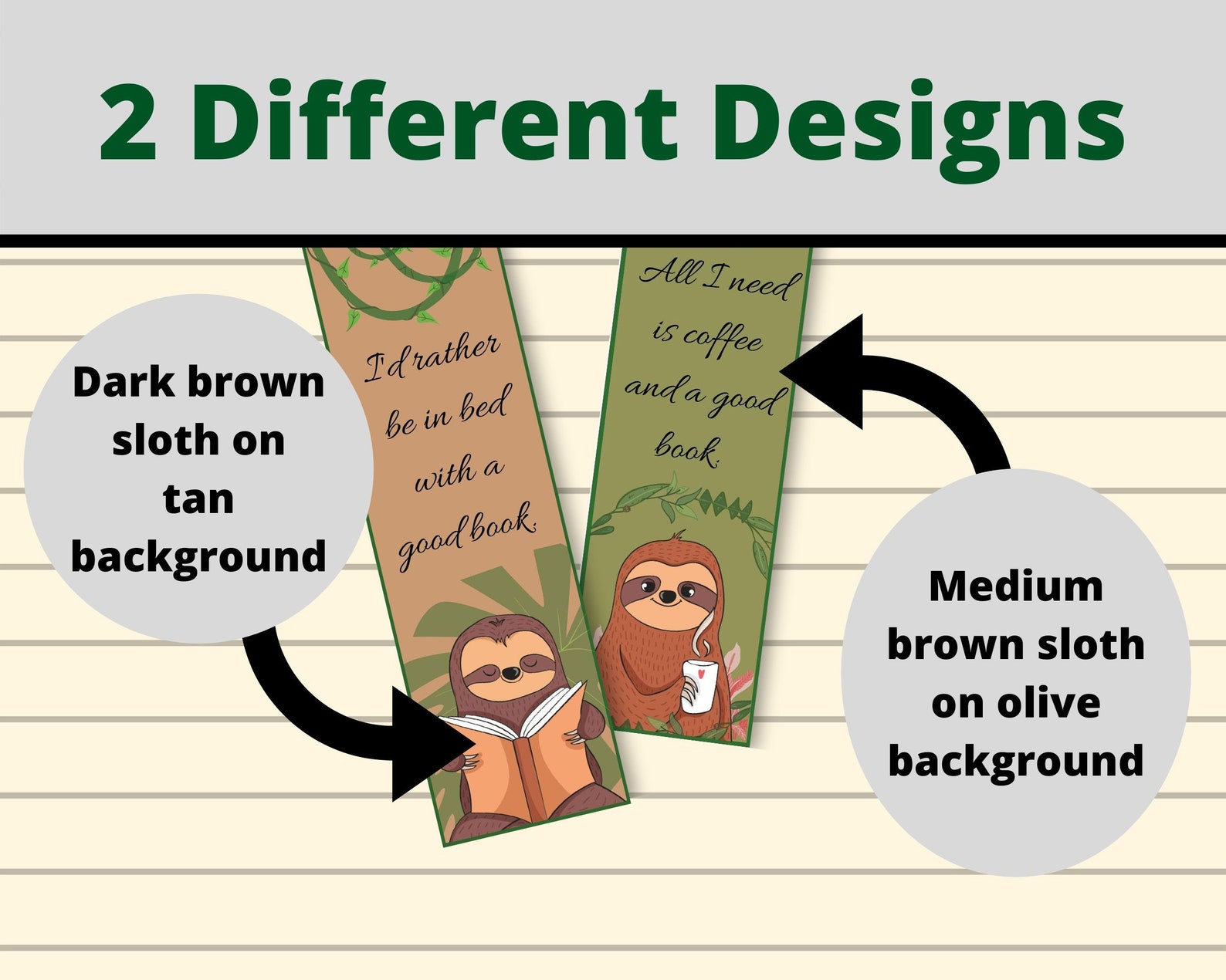 2 Different Designs

Dark brown sloth on tan background

I'd rather be in bed with a good book.

All I need is coffee and a good book.

Medium brown sloth on olive background